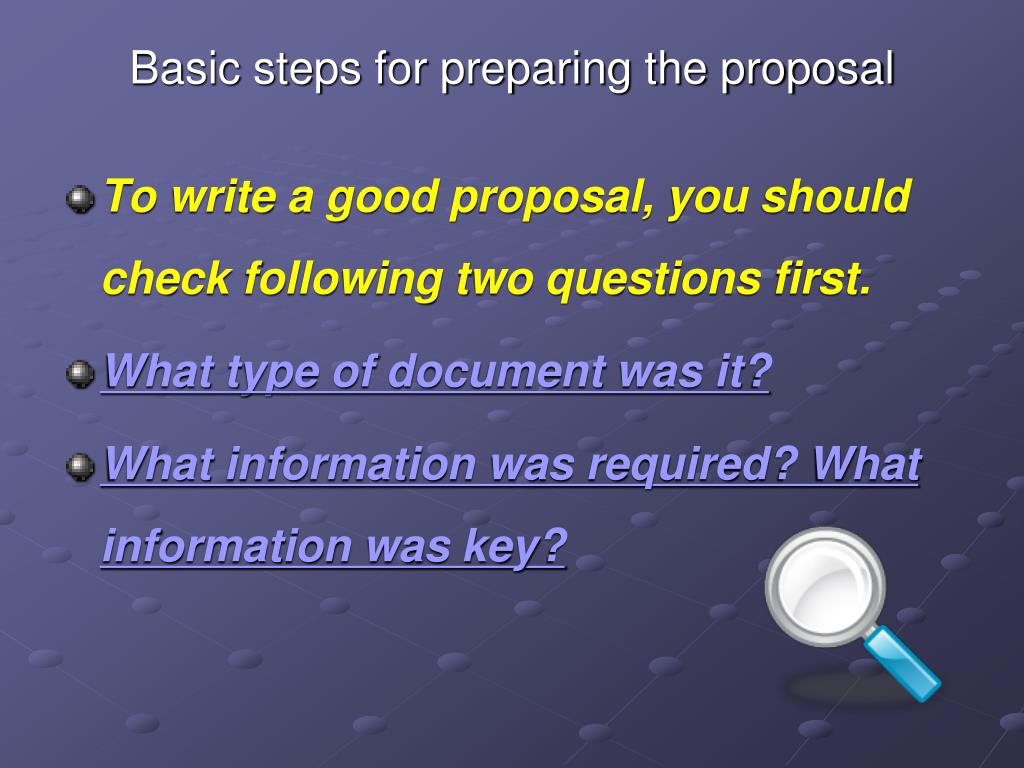 Basic steps for preparing the proposal

To write a good proposal, you should check following two questions first.

What type of document was it?

What information was required? What information was key?